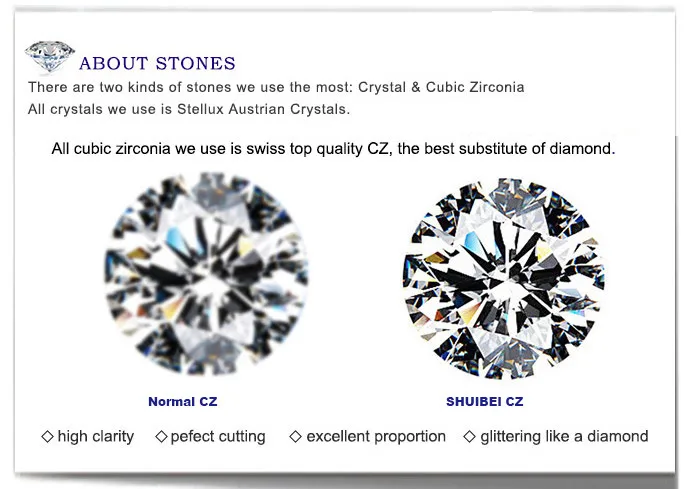 ABOUT STONES

There are two kinds of stones we use the most: Crystal & Cubic Zirconia
All crystals we use is Stellux Austrian Crystals.

All cubic zirconia we use is swiss top quality CZ, the best substitute of diamond.

Normal CZ

SHUIBEI CZ

◇ high clarity ◇ pefect cutting ◇ excellent proportion ◇ glittering like a diamond